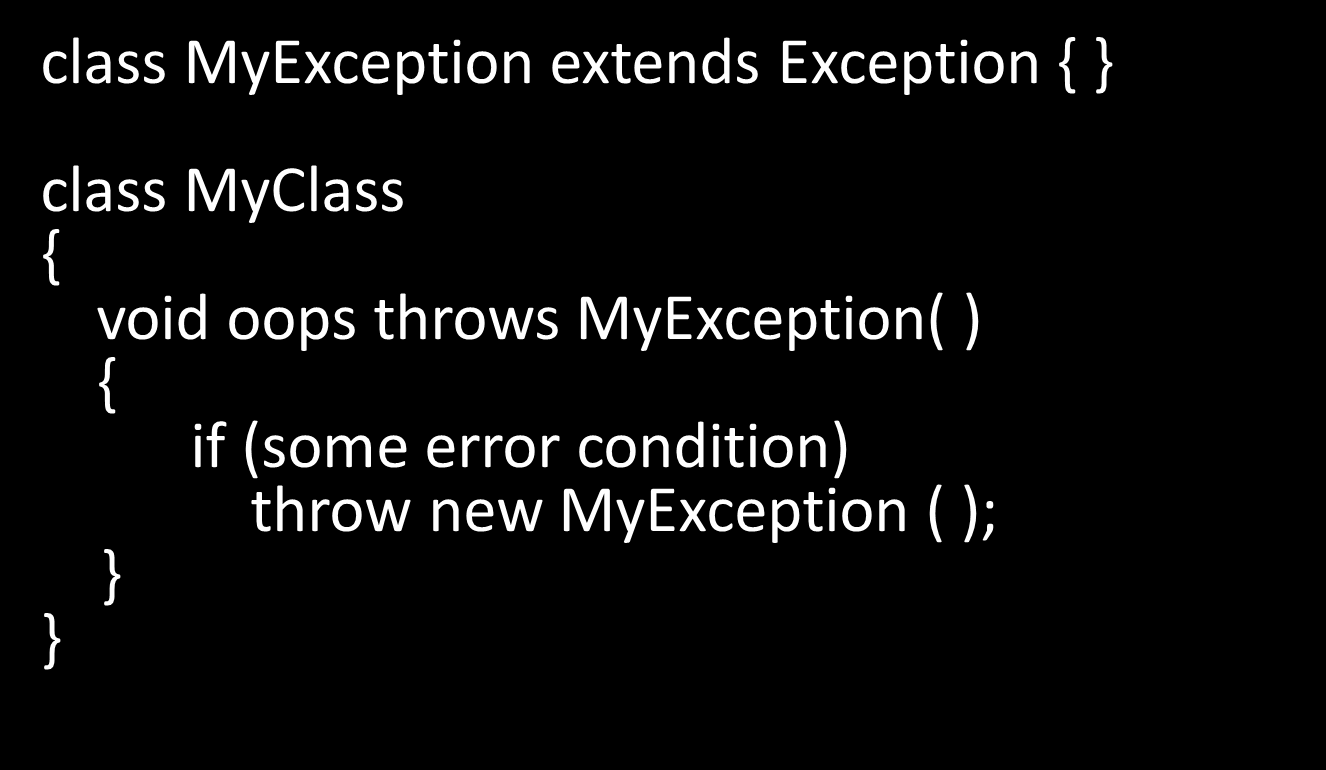 class MyException extends Exception { }

class MyClass
{
   void oops throws MyException( )
   {
        if (some error condition)
           throw new MyException ( );
   }
}